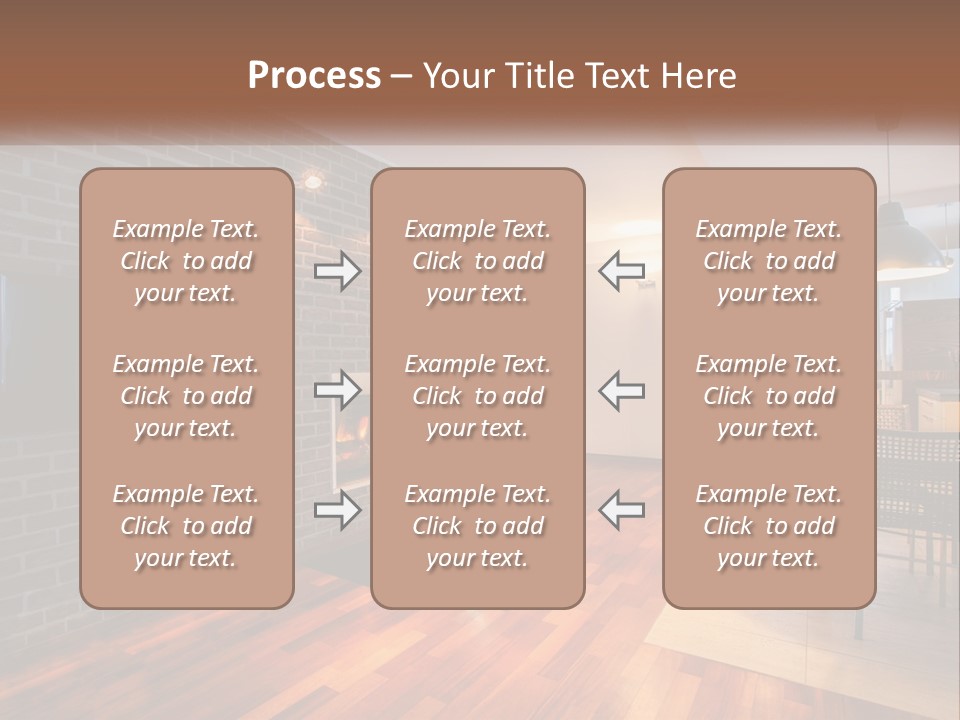 Process – Your Title Text Here

Example Text. Click to add your text.

Example Text. Click to add your text.

Example Text. Click to add your text.

Example Text. Click to add your text.

Example Text. Click to add your text.

Example Text. Click to add your text.

Example Text. Click to add your text.

Example Text. Click to add your text.

Example Text. Click to add your text.